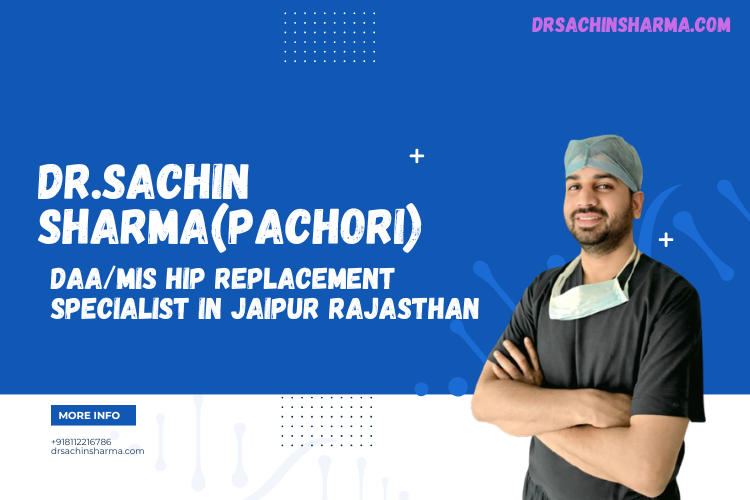 DRSACHINSHARMA.COM

DR.SACHIN SHARMA(PACHORI)

DAA/MIS HIP REPLACEMENT SPECIALIST IN JAIPUR RAJASTHAN

MORE INFO

+918112216786
drsachinsharma.com